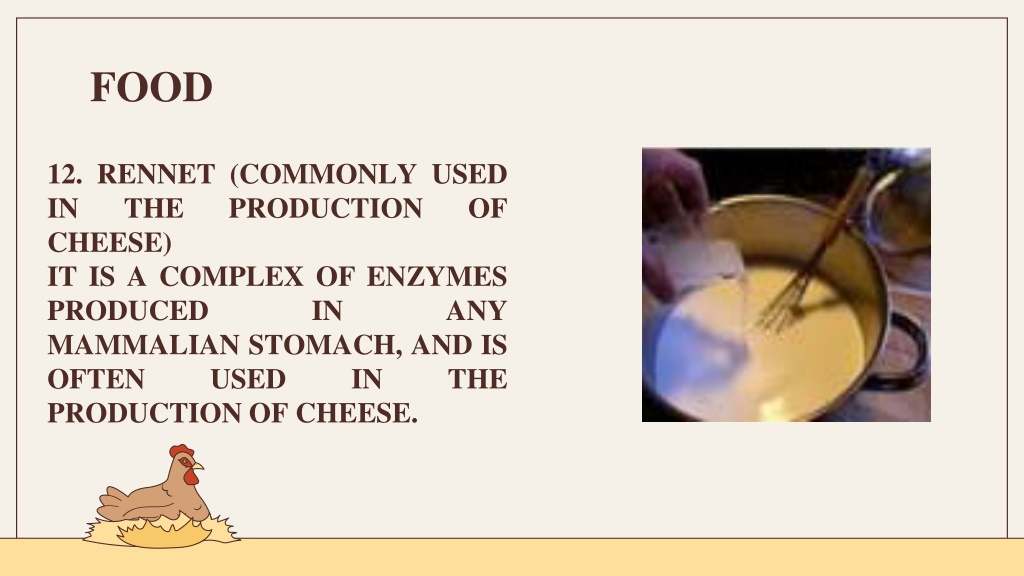 FOOD

12. RENNET (COMMONLY USED IN THE PRODUCTION OF CHEESE)
IT IS A COMPLEX OF ENZYMES PRODUCED IN ANY MAMMALIAN STOMACH, AND IS OFTEN USED IN THE PRODUCTION OF CHEESE.